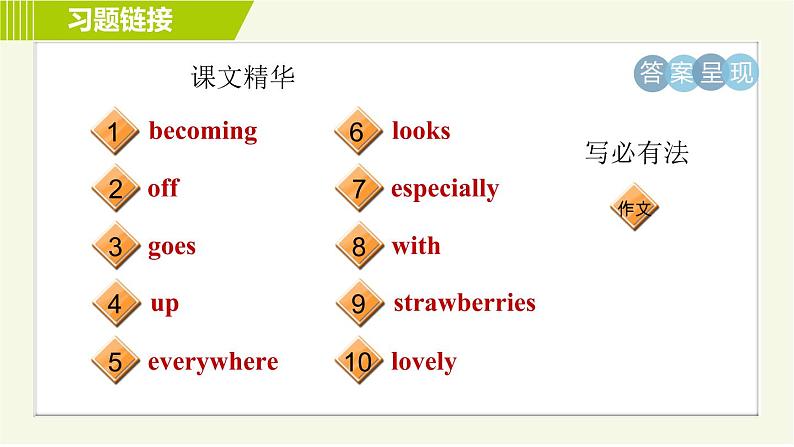 习题链接

课文精华

答案呈现

1 becoming
2 off
3 goes
4 up
5 everywhere

6 looks
7 especially
8 with
9 strawberries
10 lovely

写必有法

作文